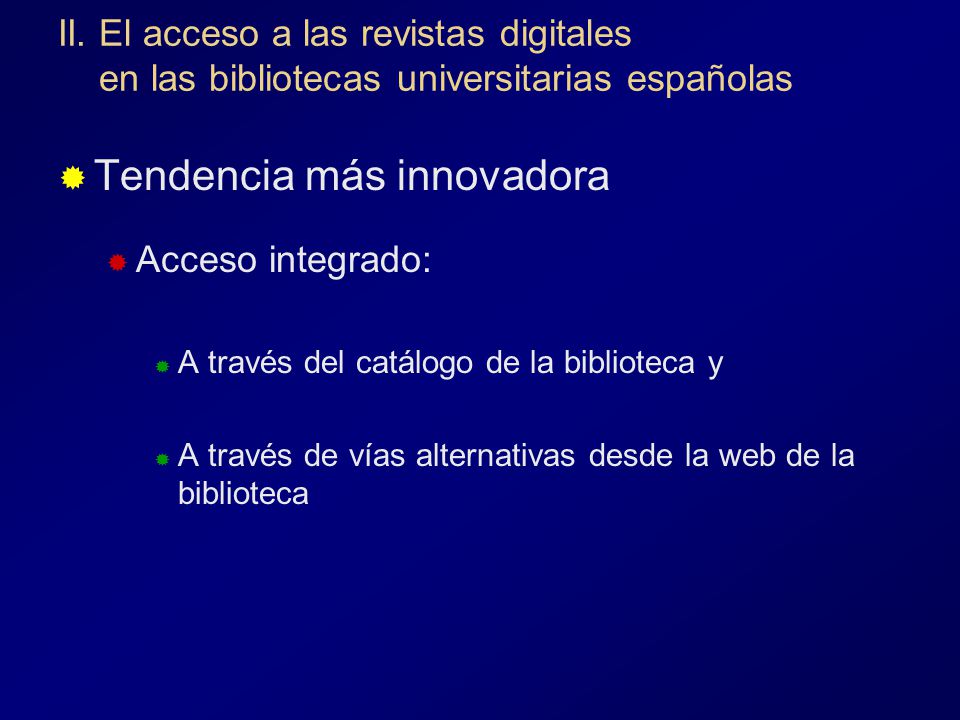 II. El acceso a las revistas digitales en las bibliotecas universitarias españolas

Tendencia más innovadora

Acceso integrado:

A través del catálogo de la biblioteca y

A través de vías alternativas desde la web de la biblioteca